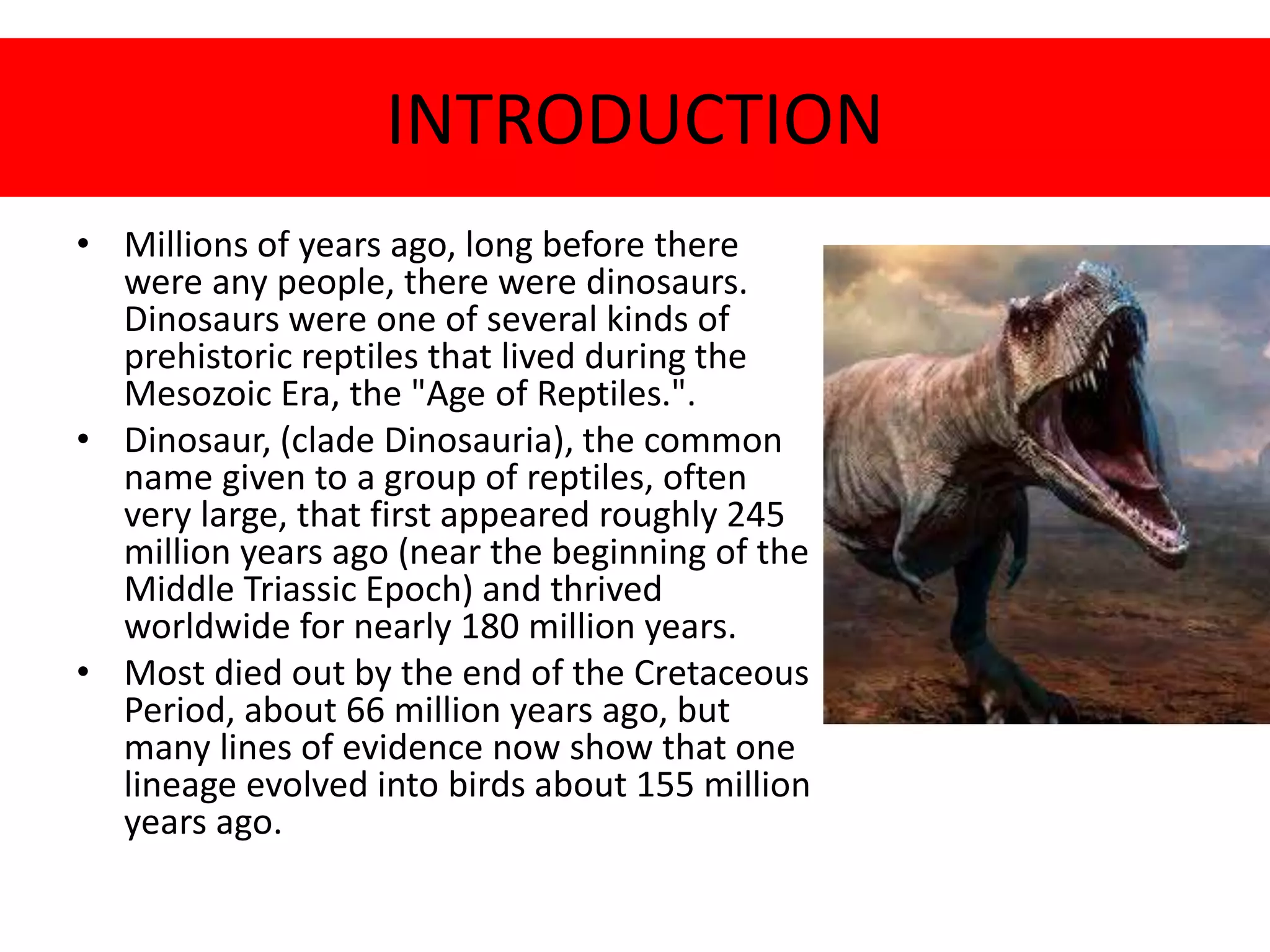 INTRODUCTION

• Millions of years ago, long before there were any people, there were dinosaurs. Dinosaurs were one of several kinds of prehistoric reptiles that lived during the Mesozoic Era, the "Age of Reptiles.".

• Dinosaur, (clade Dinosauria), the common name given to a group of reptiles, often very large, that first appeared roughly 245 million years ago (near the beginning of the Middle Triassic Epoch) and thrived worldwide for nearly 180 million years.

• Most died out by the end of the Cretaceous Period, about 66 million years ago, but many lines of evidence now show that one lineage evolved into birds about 155 million years ago.